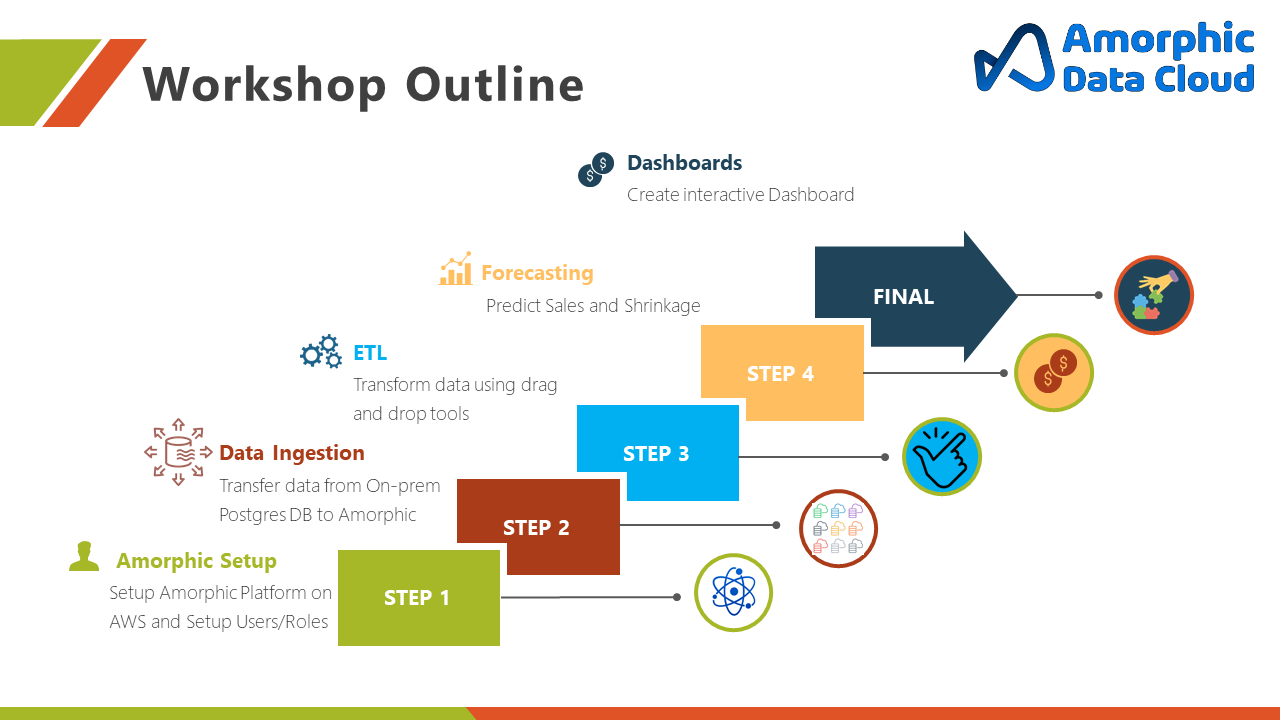 Workshop Outline

Amorphic Data Cloud

Dashboards
Create interactive Dashboard

Forecasting
Predict Sales and Shrinkage

FINAL

ETL
Transform data using drag and drop tools

STEP 4

Data Ingestion
Transfer data from On-prem Postgres DB to Amorphic

STEP 3

STEP 2

Amorphic Setup
Setup Amorphic Platform on AWS and Setup Users/Roles

STEP 1